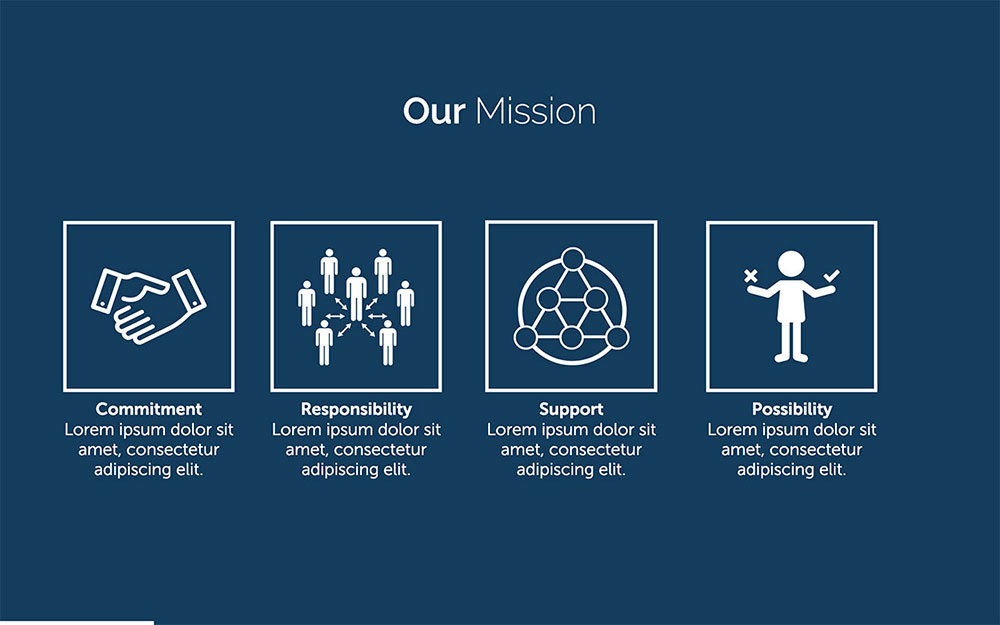 Our Mission

Commitment
Lorem ipsum dolor sit amet, consectetur adipiscing elit.

Responsibility
Lorem ipsum dolor sit amet, consectetur adipiscing elit.

Support
Lorem ipsum dolor sit amet, consectetur adipiscing elit.

Possibility
Lorem ipsum dolor sit amet, consectetur adipiscing elit.